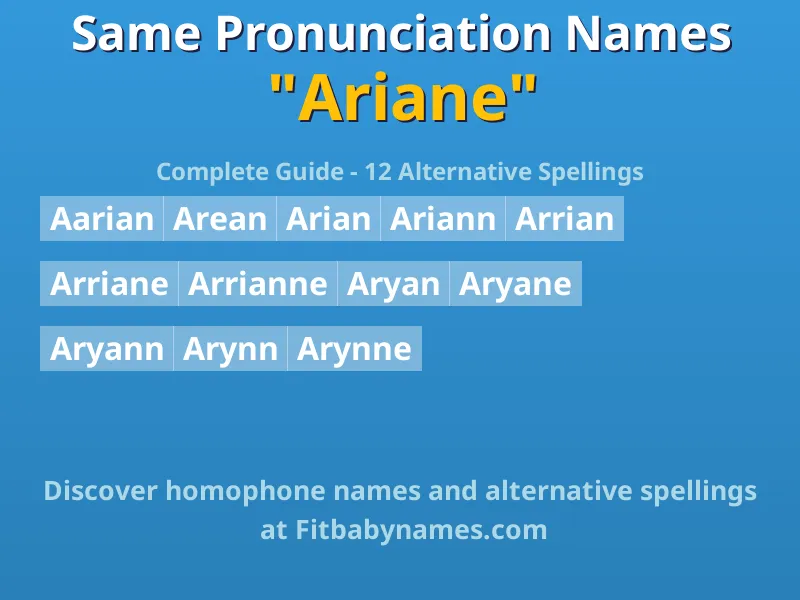 Same Pronunciation Names
"Ariane"

Complete Guide - 12 Alternative Spellings

Aarian Arean Arian Ariann Arrian

Arriane Arrianne Aryan Aryane

Aryann Arynn Arynne

Discover homophone names and alternative spellings at Fitbabynames.com